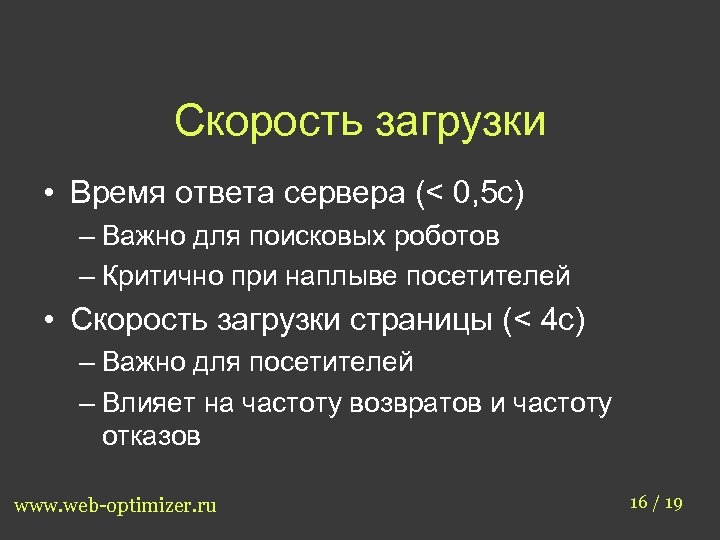 Скорость загрузки

• Время ответа сервера (< 0,5с)
– Важно для поисковых роботов
– Критично при наплыве посетителей
• Скорость загрузки страницы (< 4с)
– Важно для посетителей
– Влияет на частоту возвратов и частоту отказов

www.web-optimizer.ru

16 / 19